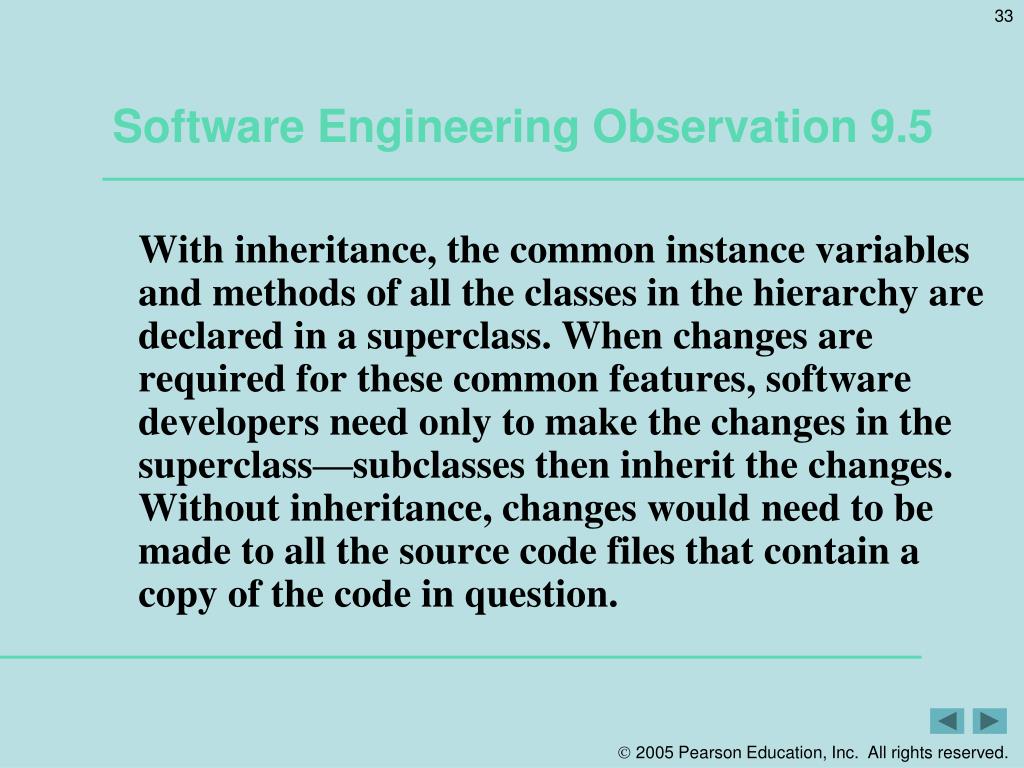 33

Software Engineering Observation 9.5

With inheritance, the common instance variables and methods of all the classes in the hierarchy are declared in a superclass. When changes are required for these common features, software developers need only to make the changes in the superclass—subclasses then inherit the changes. Without inheritance, changes would need to be made to all the source code files that contain a copy of the code in question.

© 2005 Pearson Education, Inc. All rights reserved.